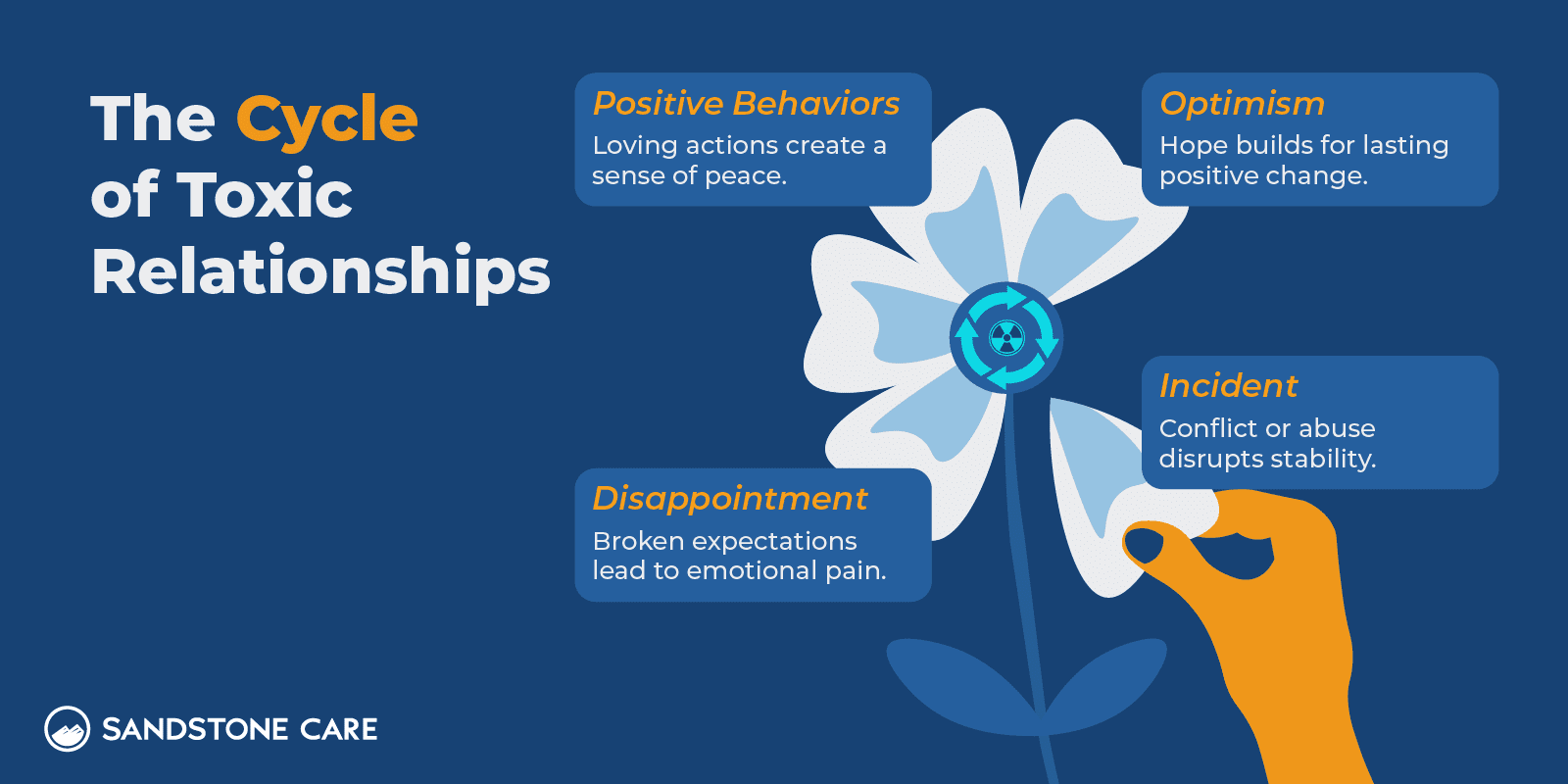 The Cycle of Toxic Relationships

Positive Behaviors
Loving actions create a sense of peace.

Optimism
Hope builds for lasting positive change.

Incident
Conflict or abuse disrupts stability.

Disappointment
Broken expectations lead to emotional pain.

SANDSTONE CARE